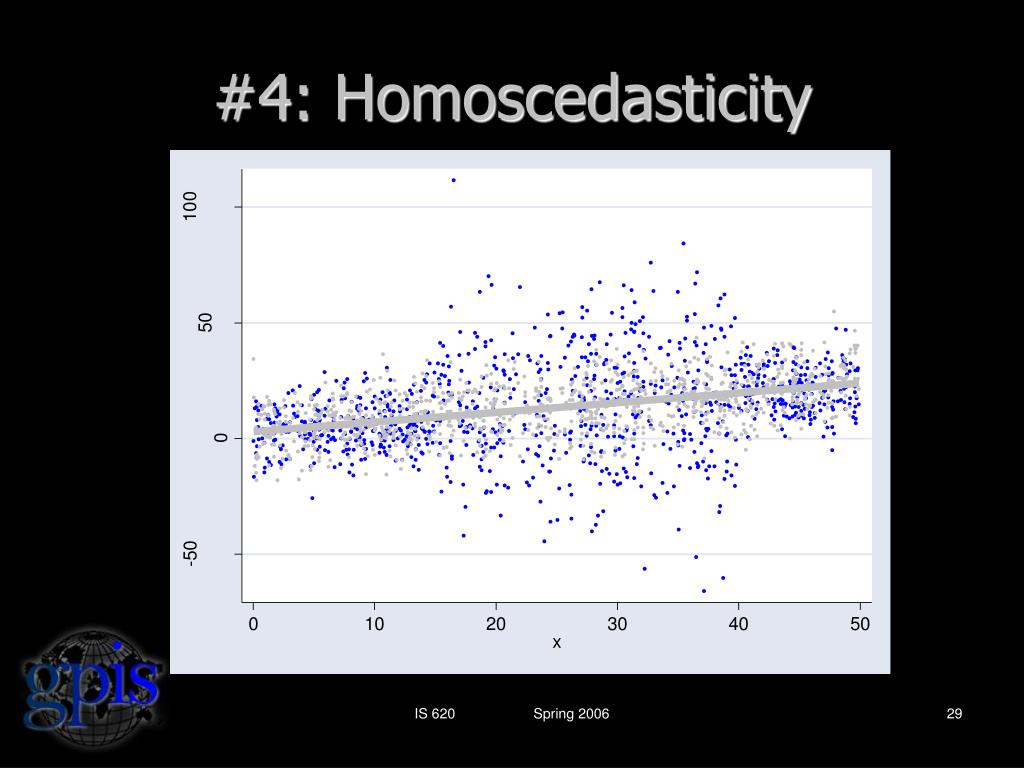 #4: Homoscedasticity

100
50
0
-50

0
10
20
30
40
50
x

gpis

IS 620
Spring 2006
29